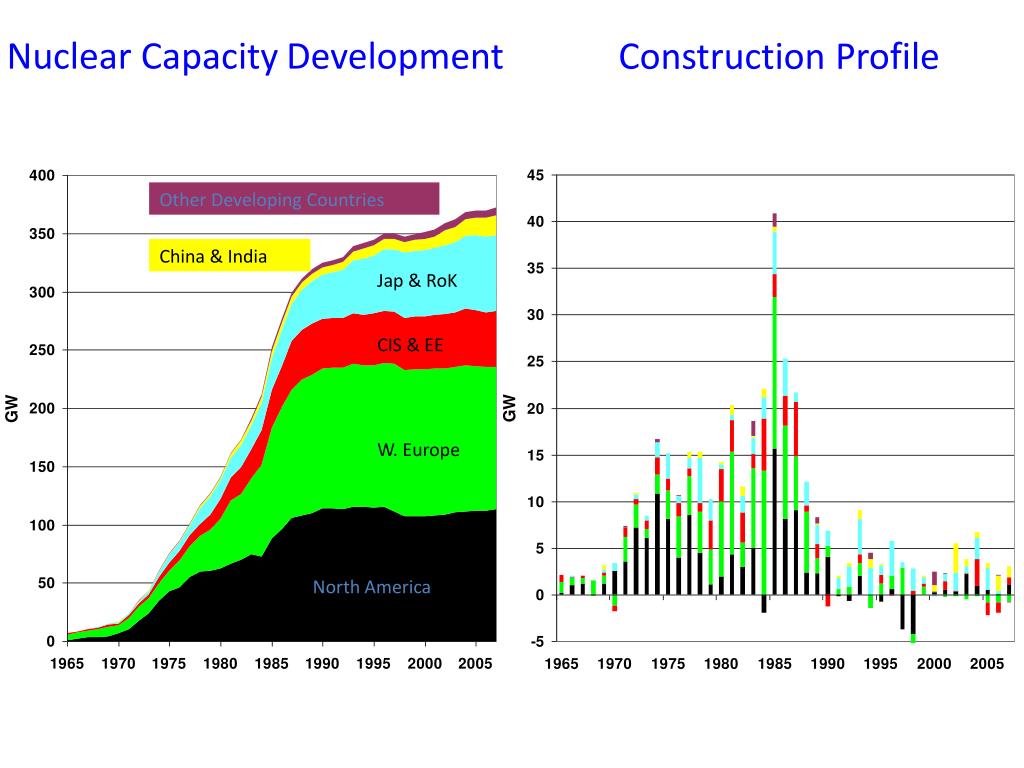 Nuclear Capacity Development

Construction Profile

400
350
300
250
200
150
100
50
0

GW

Other Developing Countries

China & India

Jap & RoK

CIS & EE

W. Europe

North America

1965 1970 1975 1980 1985 1990 1995 2000 2005

45
40
35
30
25
20
15
10
5
0
-5

GW

1965 1970 1975 1980 1985 1990 1995 2000 2005